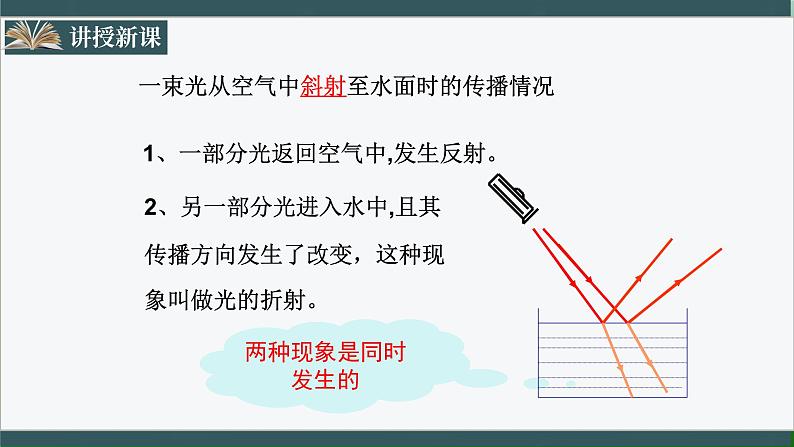 讲授新课

一束光从空气中斜射至水面时的传播情况

1、一部分光返回空气中,发生反射。

2、另一部分光进入水中,且其传播方向发生了改变，这种现象叫做光的折射。

两种现象是同时发生的